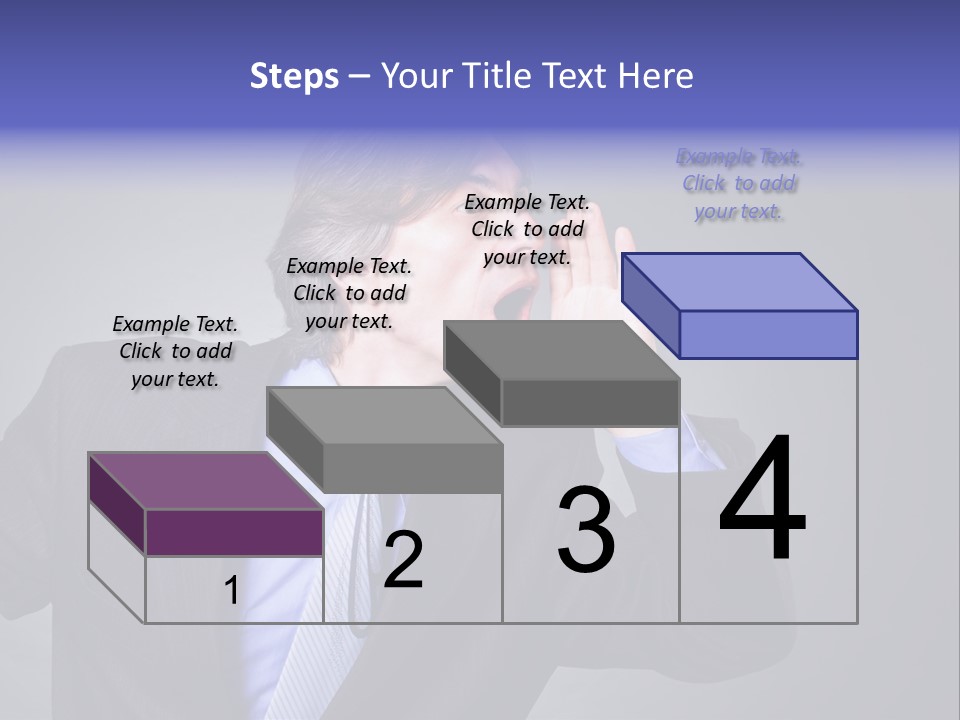 Steps – Your Title Text Here

Example Text.
Click to add
your text.

Example Text.
Click to add
your text.

Example Text.
Click to add
your text.

Example Text.
Click to add
your text.

1

2

3

4